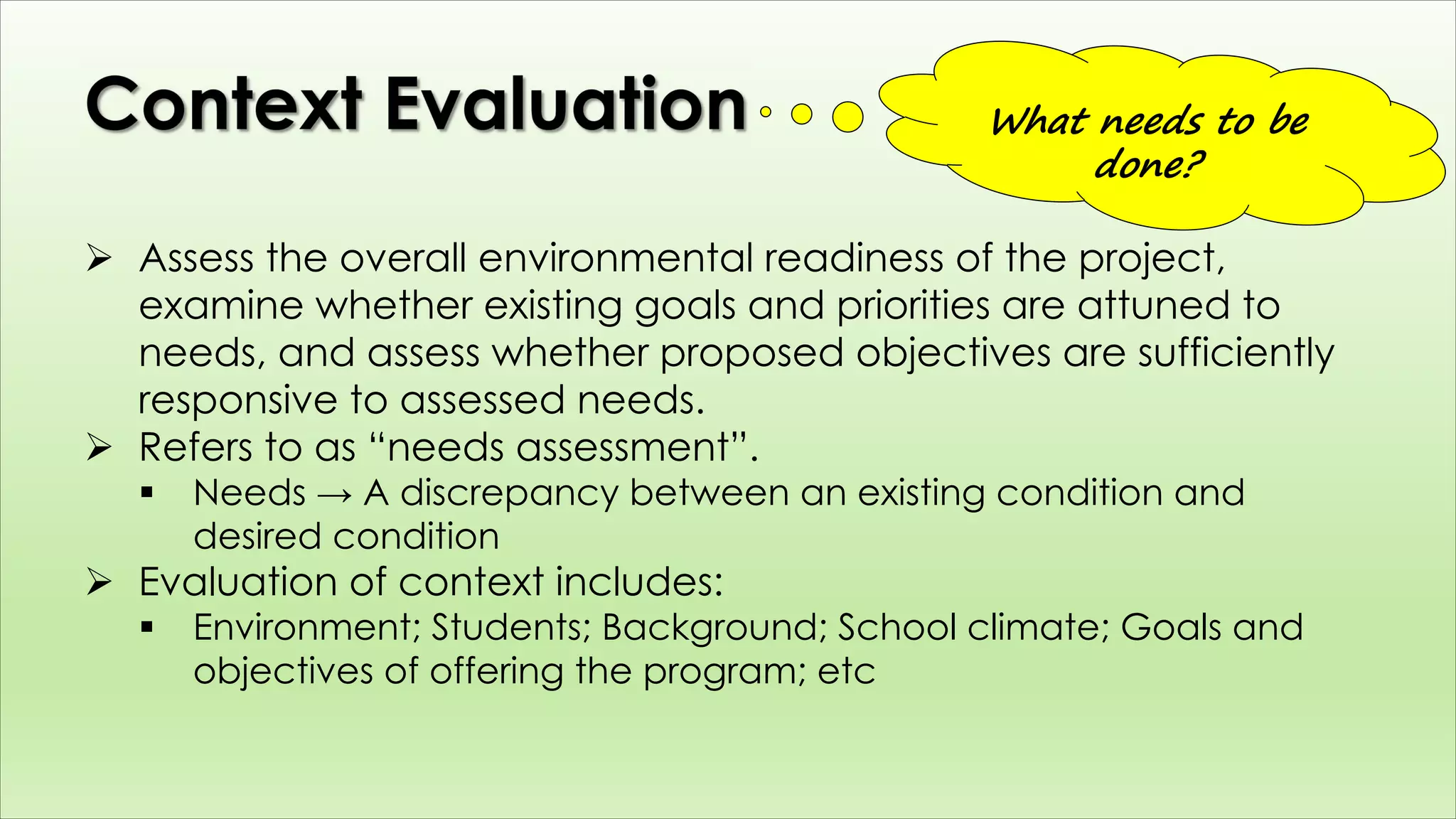 Context Evaluation

What needs to be done?

➢ Assess the overall environmental readiness of the project, examine whether existing goals and priorities are attuned to needs, and assess whether proposed objectives are sufficiently responsive to assessed needs.

➢ Refers to as “needs assessment”.

▪ Needs → A discrepancy between an existing condition and desired condition

➢ Evaluation of context includes:

▪ Environment; Students; Background; School climate; Goals and objectives of offering the program; etc